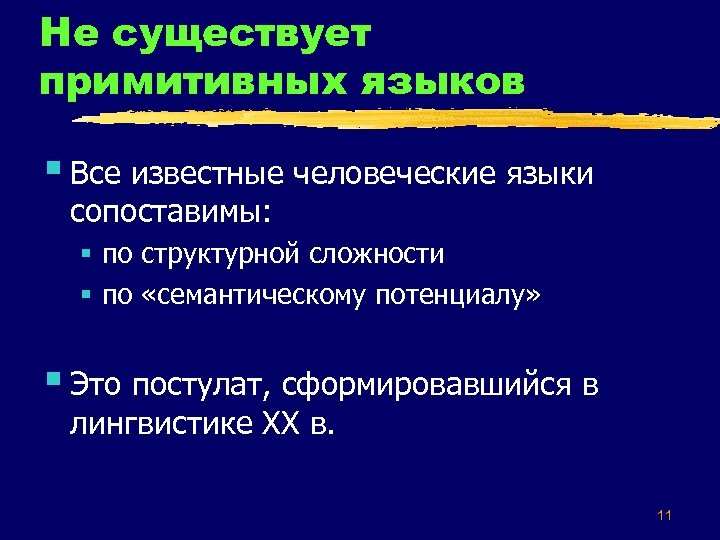 Не существует примитивных языков

Все известные человеческие языки сопоставимы:
по структурной сложности
по «семантическому потенциалу»

Это постулат, сформировавшийся в лингвистике XX в.

11